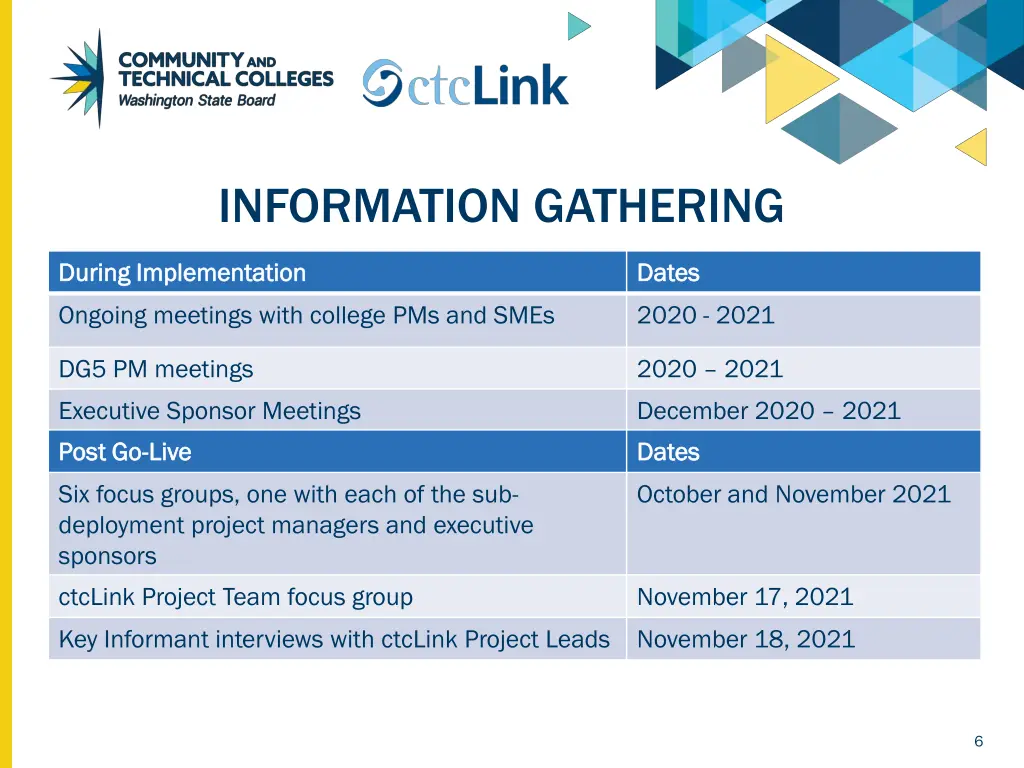 COMMUNITY AND TECHNICAL COLLEGES
Washington State Board

ctcLink

INFORMATION GATHERING

| During Implementation | Dates |
|---|---|
| Ongoing meetings with college PMs and SMEs | 2020 - 2021 |
| DG5 PM meetings | 2020 – 2021 |
| Executive Sponsor Meetings | December 2020 – 2021 |
| Post Go-Live | Dates |
| Six focus groups, one with each of the sub-deployment project managers and executive sponsors | October and November 2021 |
| ctcLink Project Team focus group | November 17, 2021 |
| Key Informant interviews with ctcLink Project Leads | November 18, 2021 |

6